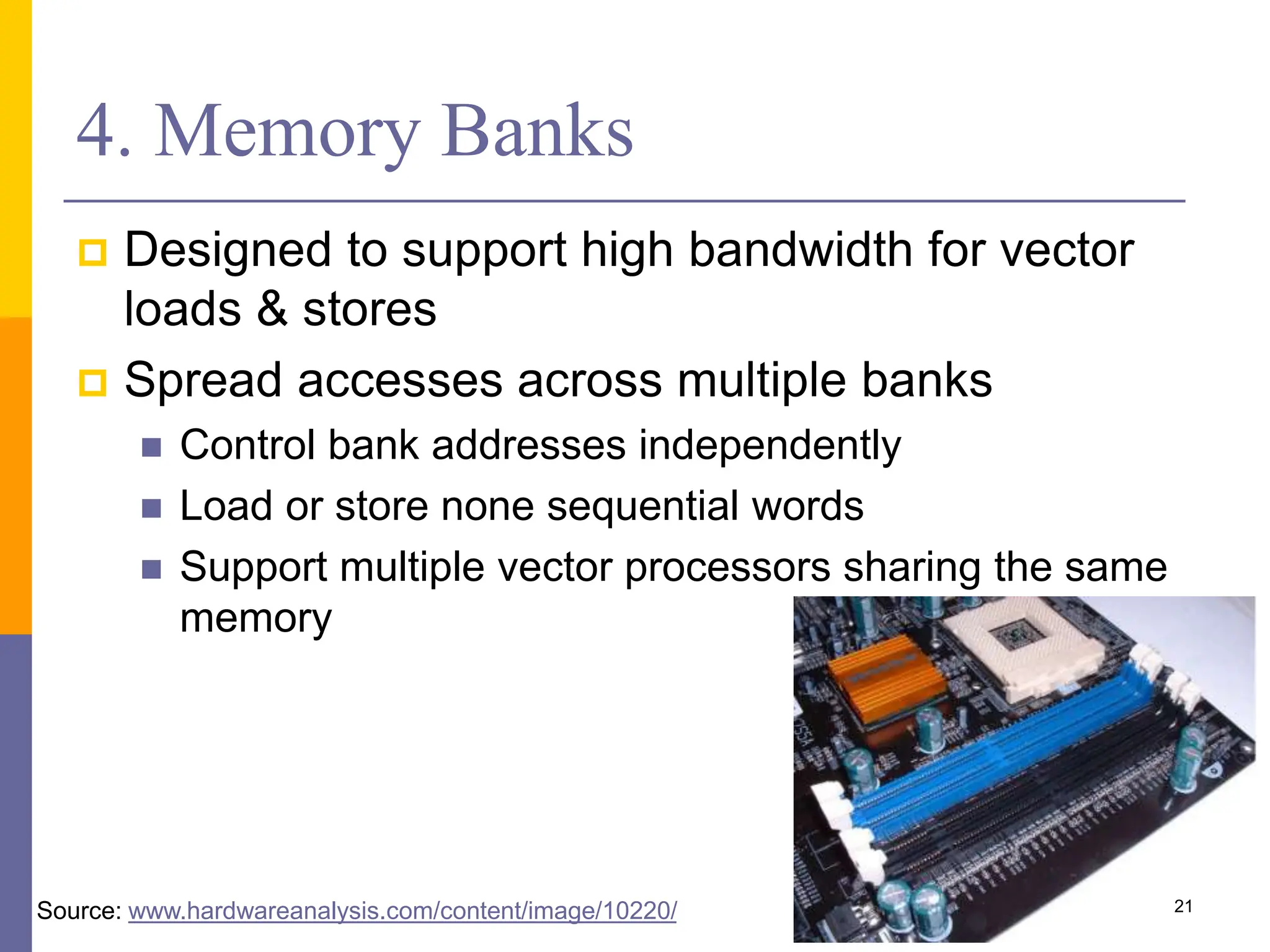 4. Memory Banks

Designed to support high bandwidth for vector loads & stores

Spread accesses across multiple banks

Control bank addresses independently

Load or store none sequential words

Support multiple vector processors sharing the same memory

Source: www.hardwareanalysis.com/content/image/10220/

21